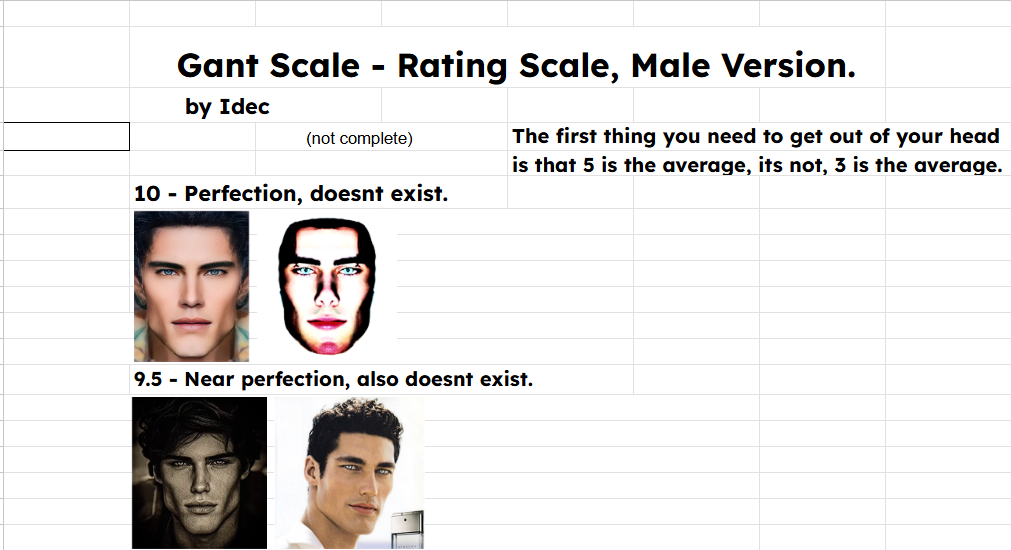 Gant Scale - Rating Scale, Male Version.

by Idec

(not complete)

The first thing you need to get out of your head is that 5 is the average, its not, 3 is the average.

10 - Perfection, doesnt exist.

9.5 - Near perfection, also doesnt exist.